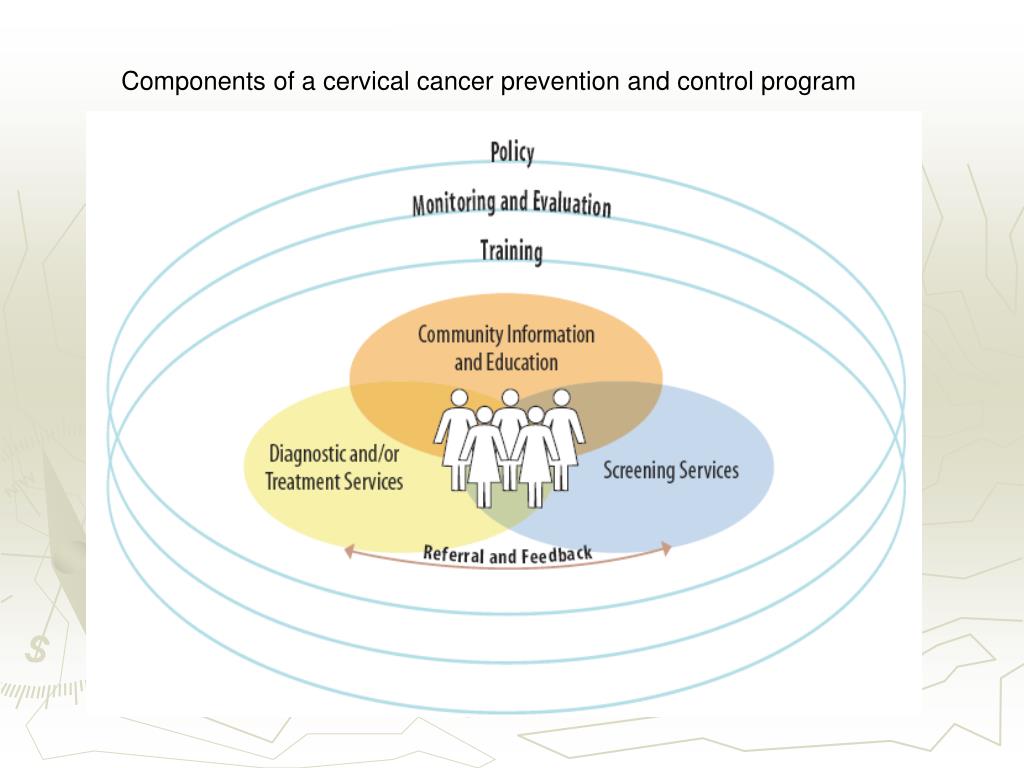 Components of a cervical cancer prevention and control program

Policy

Monitoring and Evaluation

Training

Community Information and Education

Diagnostic and/or Treatment Services

Screening Services

Referral and Feedback